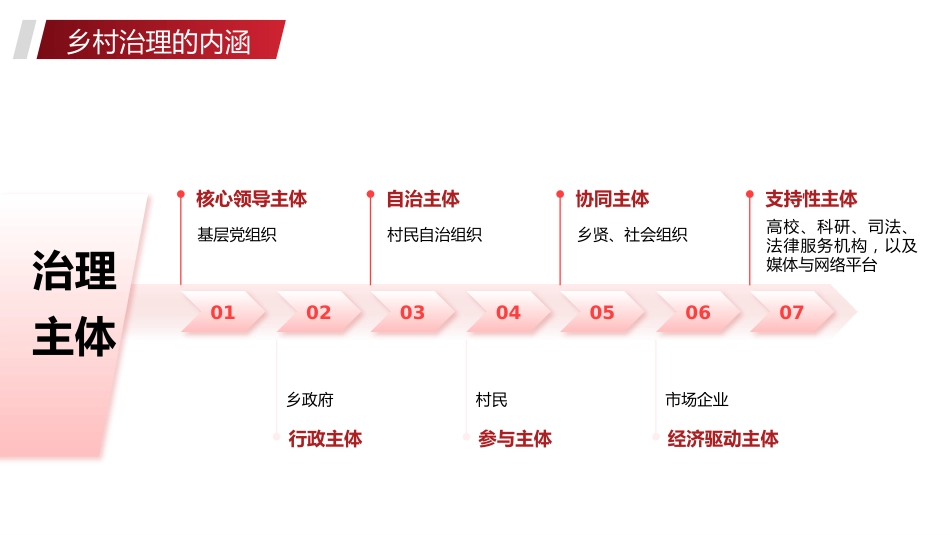 乡村治理的内涵

治理主体

核心领导主体
基层党组织

自治主体
村民自治组织

协同主体
乡贤、社会组织

支持性主体
高校、科研、司法、法律服务机构，以及媒体与网络平台

01 02 03 04 05 06 07

乡政府
行政主体

村民
参与主体

市场企业
经济驱动主体